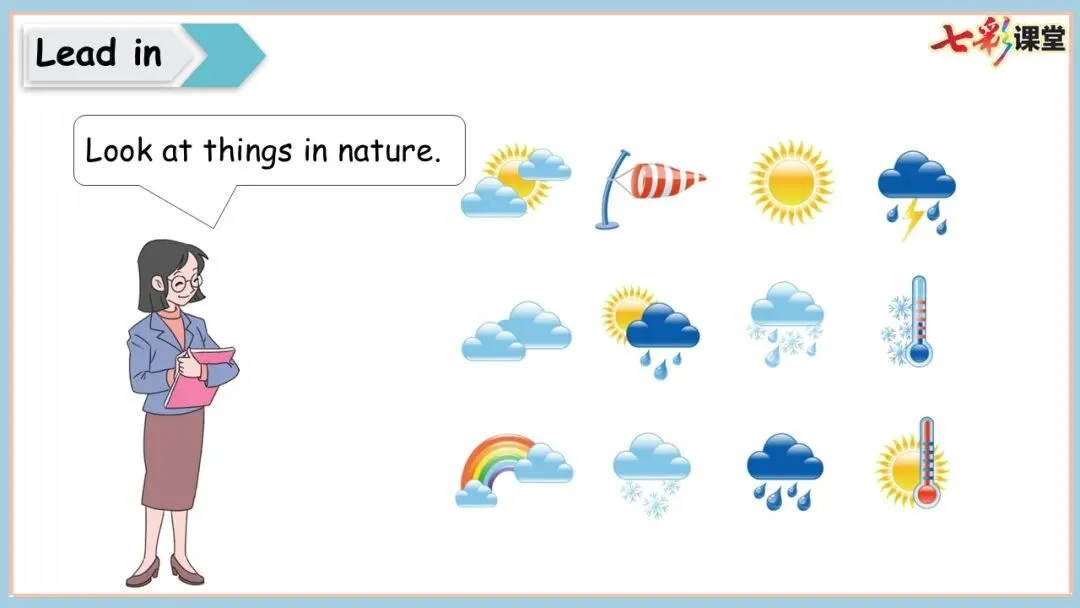 Lead in

七彩课堂

Look at things in nature.